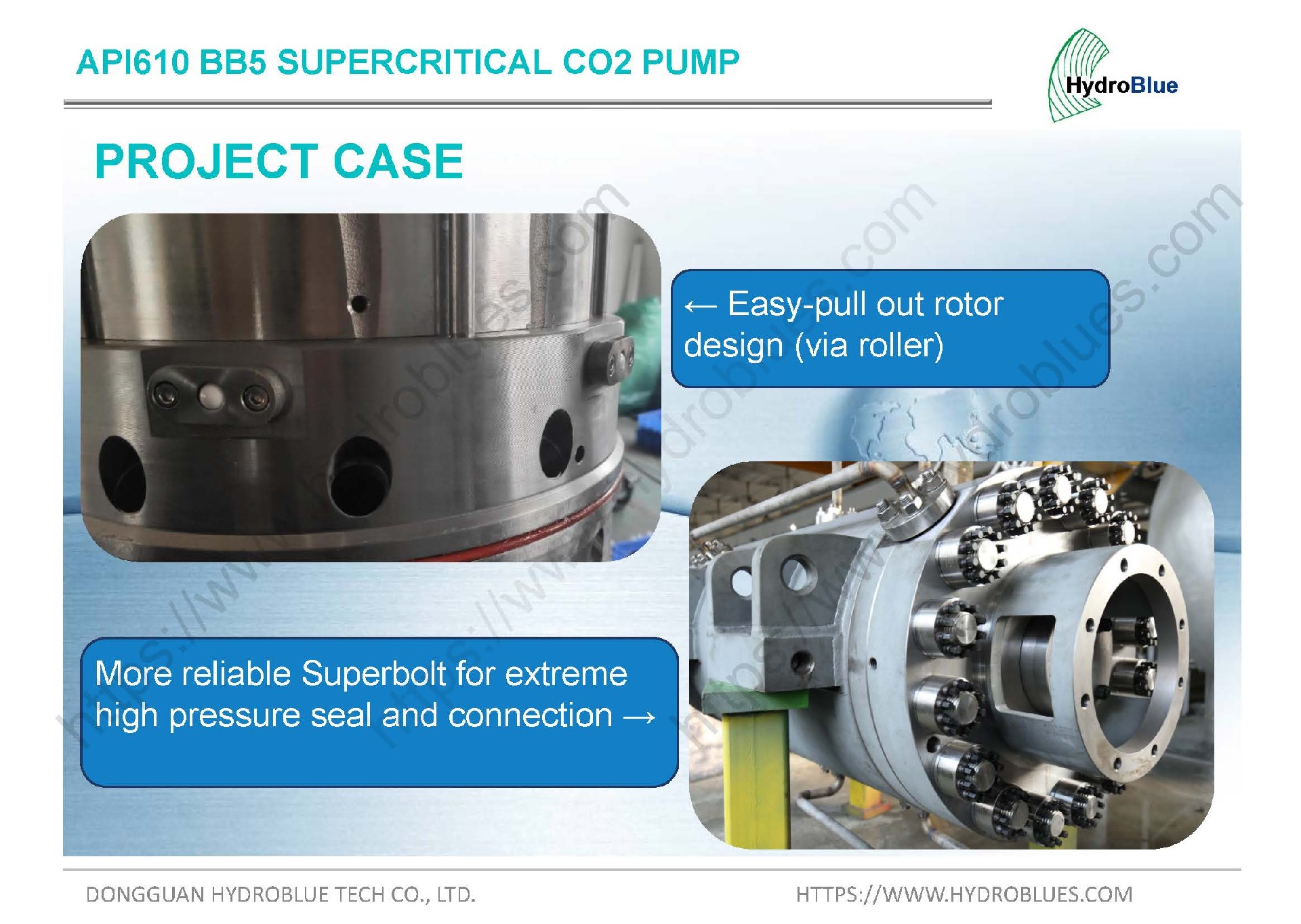 API610 BB5 SUPERCRITICAL CO2 PUMP

HydroBlue

PROJECT CASE

← Easy-pull out rotor design (via roller)

More reliable Superbolt for extreme high pressure seal and connection →

https://www.hydroblues.com

https://www.hydroblues.com

https://www.hydroblues.com

DONGGUAN HYDROBLUE TECH CO., LTD.

HTTPS://WWW.HYDROBLUES.COM